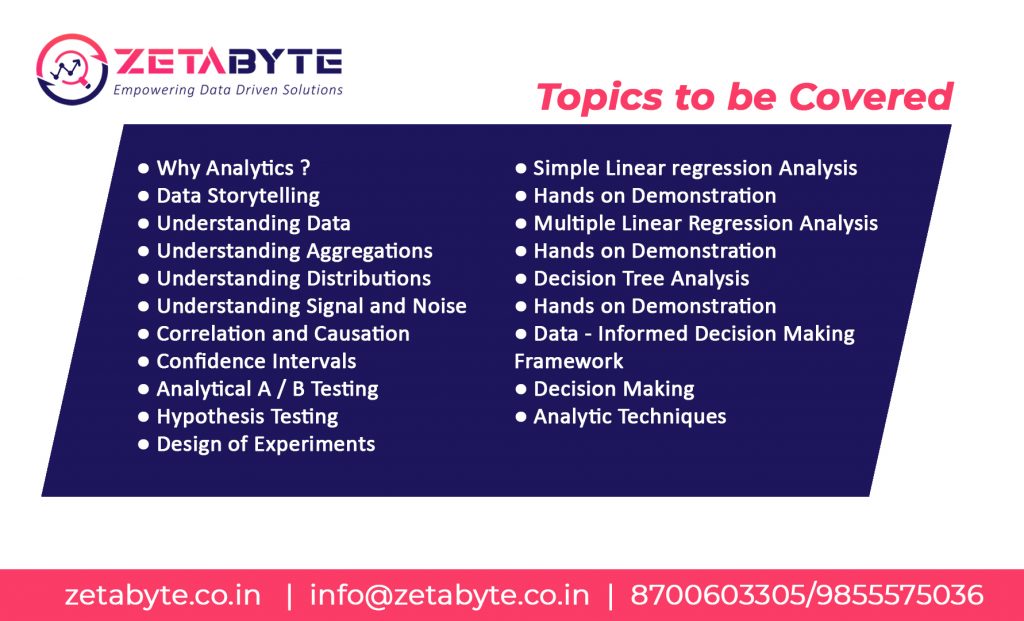 ZETABYTE
Empowering Data Driven Solutions

Topics to be Covered

● Why Analytics ?
● Data Storytelling
● Understanding Data
● Understanding Aggregations
● Understanding Distributions
● Understanding Signal and Noise
● Correlation and Causation
● Confidence Intervals
● Analytical A / B Testing
● Hypothesis Testing
● Design of Experiments

● Simple Linear regression Analysis
● Hands on Demonstration
● Multiple Linear Regression Analysis
● Hands on Demonstration
● Decision Tree Analysis
● Hands on Demonstration
● Data - Informed Decision Making Framework
● Decision Making
● Analytic Techniques

zetabyte.co.in | info@zetabyte.co.in | 8700603305/9855575036